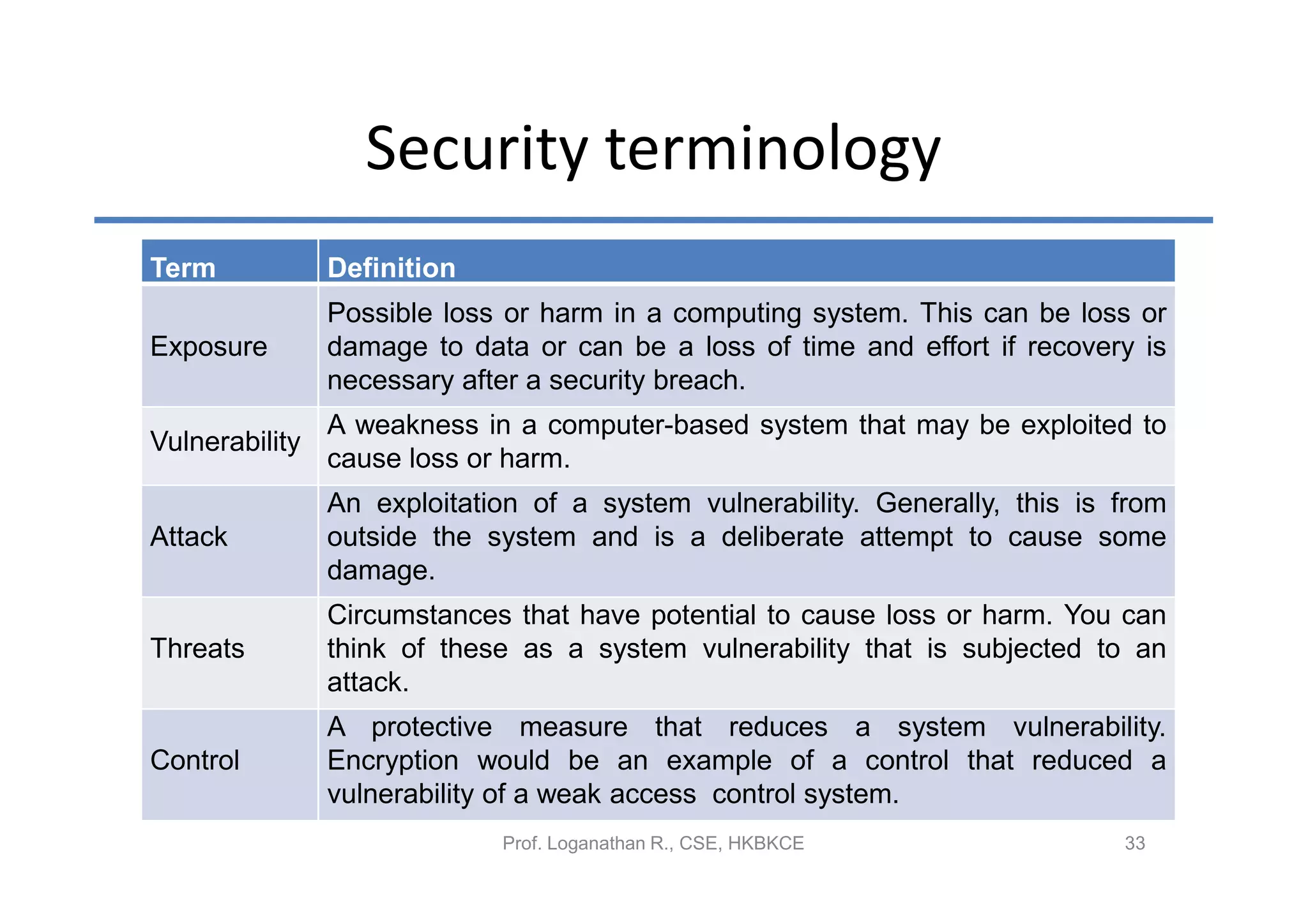 Security terminology

| Term | Definition |
|---|---|
| Exposure | Possible loss or harm in a computing system. This can be loss or damage to data or can be a loss of time and effort if recovery is necessary after a security breach. |
| Vulnerability | A weakness in a computer-based system that may be exploited to cause loss or harm. |
| Attack | An exploitation of a system vulnerability. Generally, this is from outside the system and is a deliberate attempt to cause some damage. |
| Threats | Circumstances that have potential to cause loss or harm. You can think of these as a system vulnerability that is subjected to an attack. |
| Control | A protective measure that reduces a system vulnerability. Encryption would be an example of a control that reduced a vulnerability of a weak access control system. |

Prof. Loganathan R., CSE, HKBKCE

33